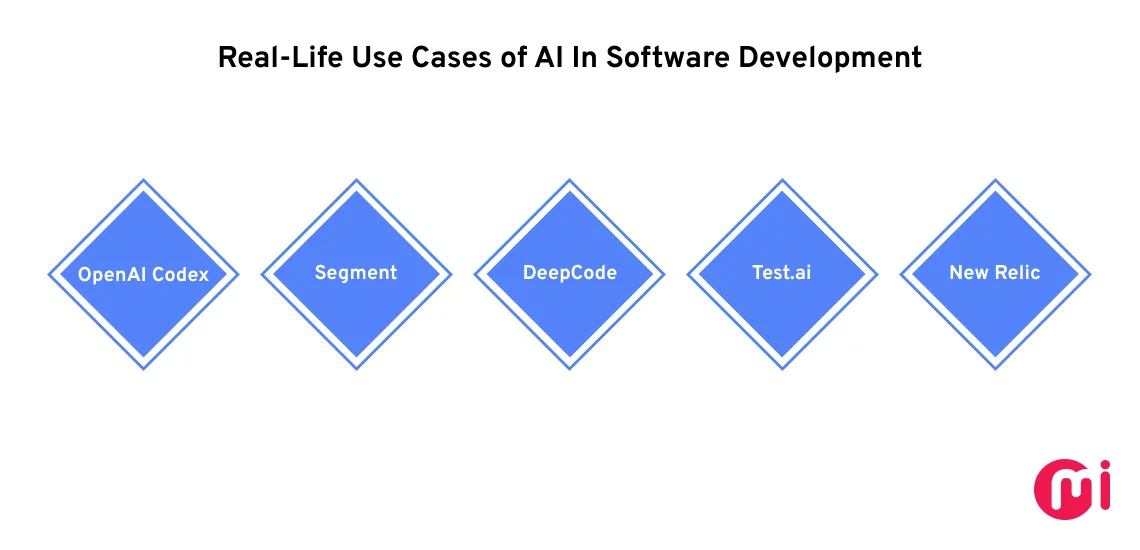 Real-Life Use Cases of AI In Software Development

OpenAI Codex

Segment

DeepCode

Test.ai

New Relic

mi